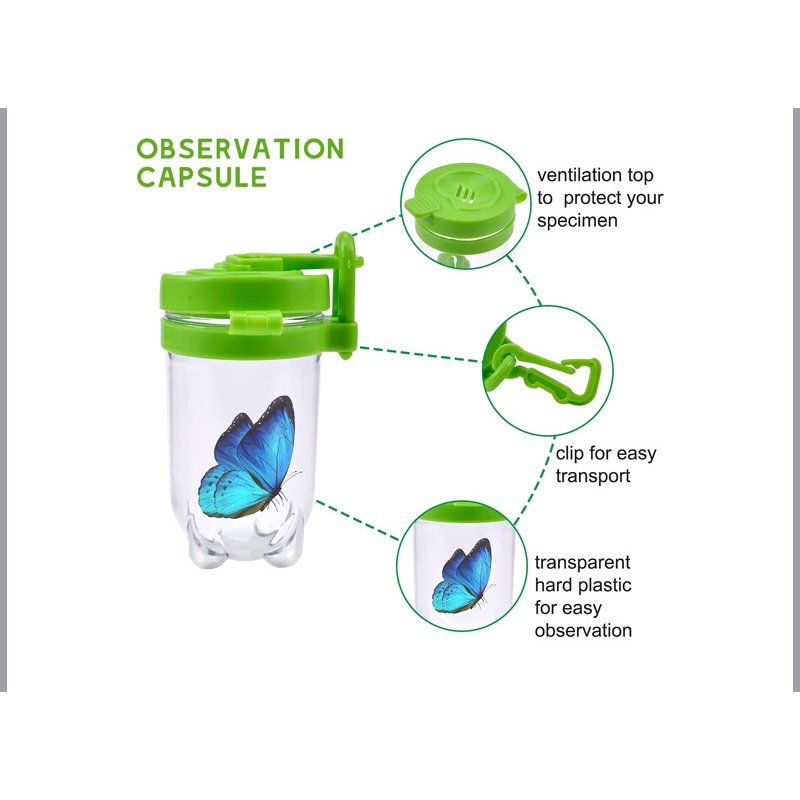 OBSERVATION CAPSULE

ventilation top to protect your specimen

clip for easy transport

transparent hard plastic for easy observation